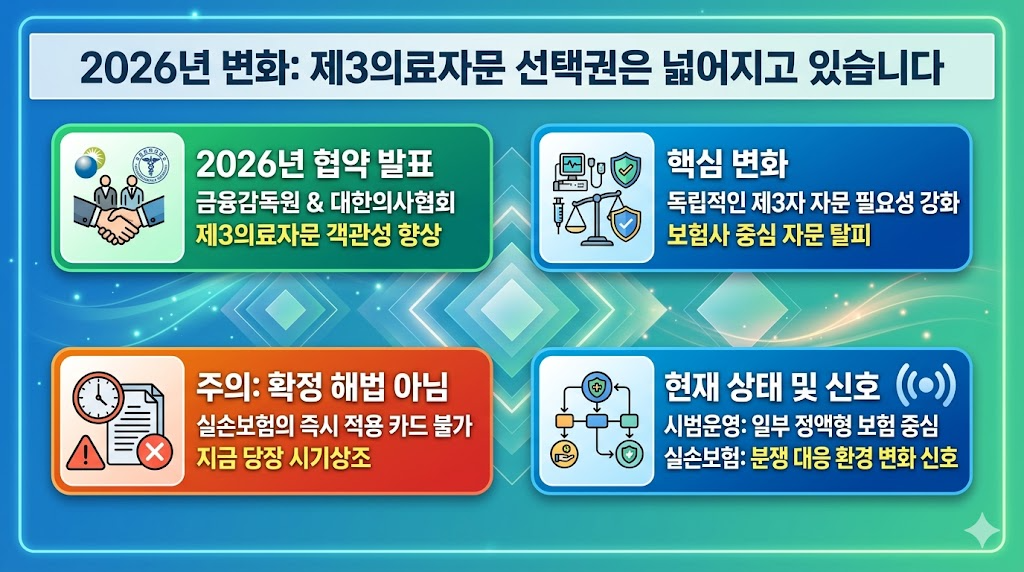 2026년 변화: 제3의료자문 선택권은 넓어지고 있습니다

2026년 협약 발표
금융감독원 & 대한의사협회
제3의료자문 객관성 향상

핵심 변화
독립적인 제3자 자문 필요성 강화
보험사 중심 자문 탈피

주의: 확정 해법 아님
실손보험의 즉시 적용 카드 불가
지금 당장 시기상조

현재 상태 및 신호
시범운영: 일부 정액형 보험 중심
실손보험: 분쟁 대응 환경 변화 신호